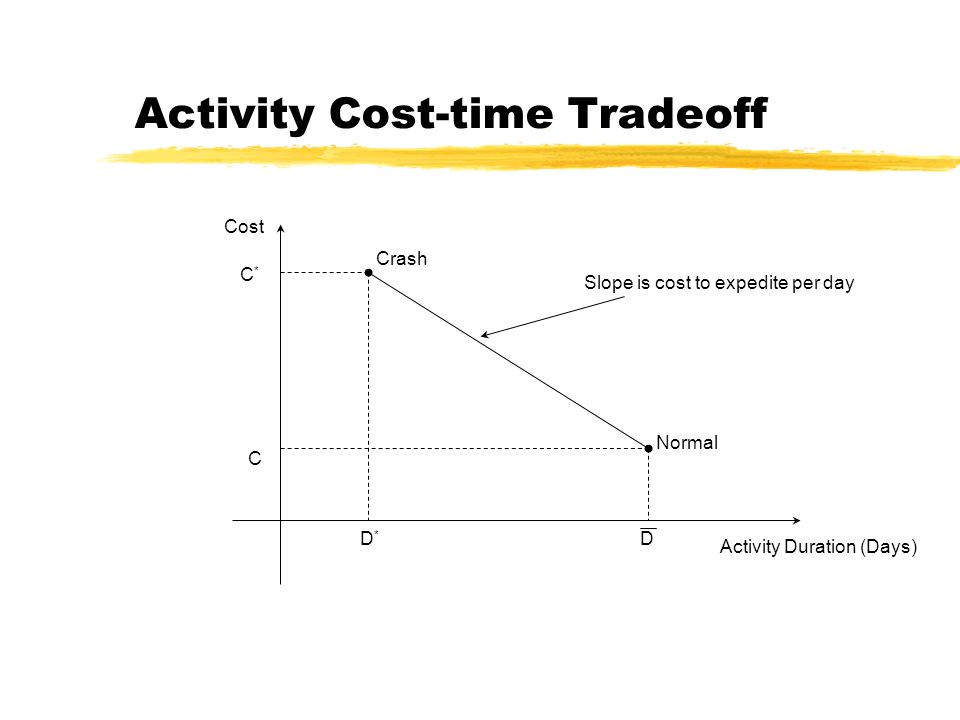 Activity Cost-time Tradeoff

Cost

$C^*$

Crash

Slope is cost to expedite per day

Normal

C

$D^*$

$\overline{D}$

Activity Duration (Days)